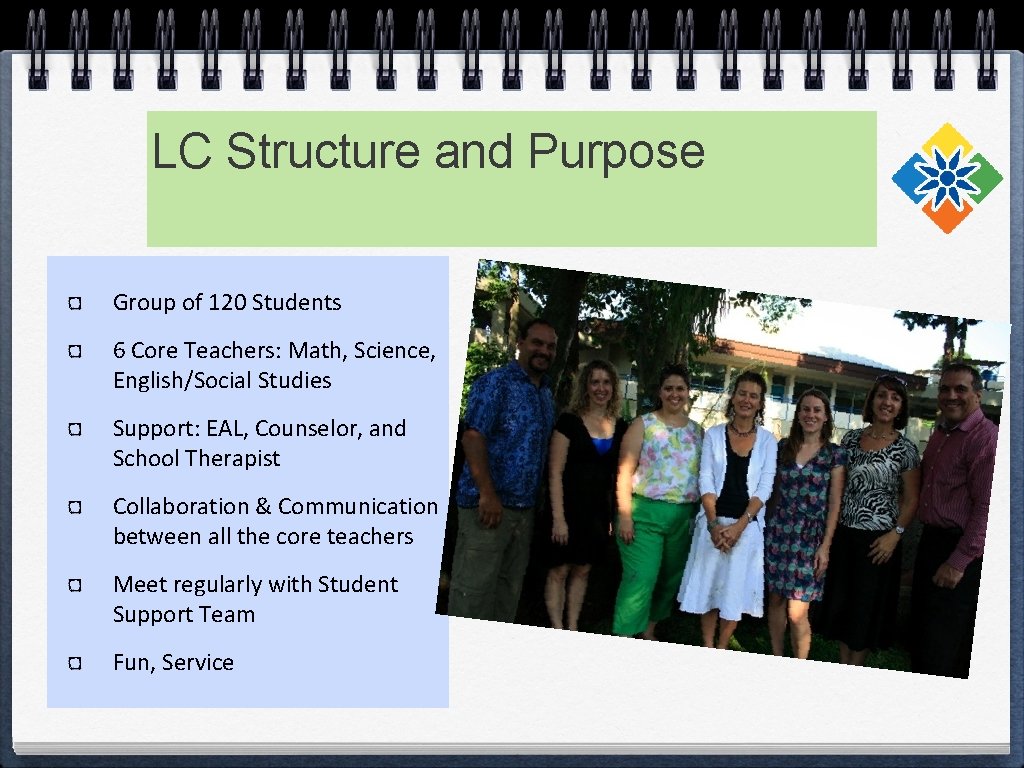 LC Structure and Purpose

Group of 120 Students

6 Core Teachers: Math, Science, English/Social Studies

Support: EAL, Counselor, and School Therapist

Collaboration & Communication between all the core teachers

Meet regularly with Student Support Team

Fun, Service